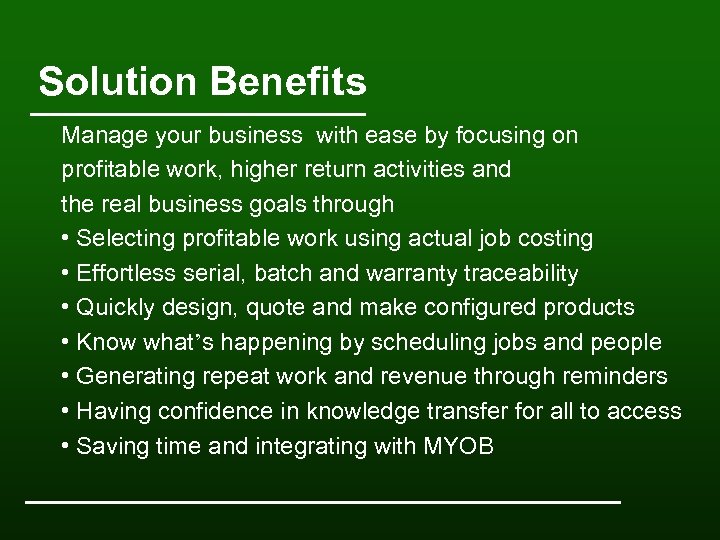 Solution Benefits

Manage your business with ease by focusing on profitable work, higher return activities and the real business goals through

• Selecting profitable work using actual job costing
• Effortless serial, batch and warranty traceability
• Quickly design, quote and make configured products
• Know what's happening by scheduling jobs and people
• Generating repeat work and revenue through reminders
• Having confidence in knowledge transfer for all to access
• Saving time and integrating with MYOB